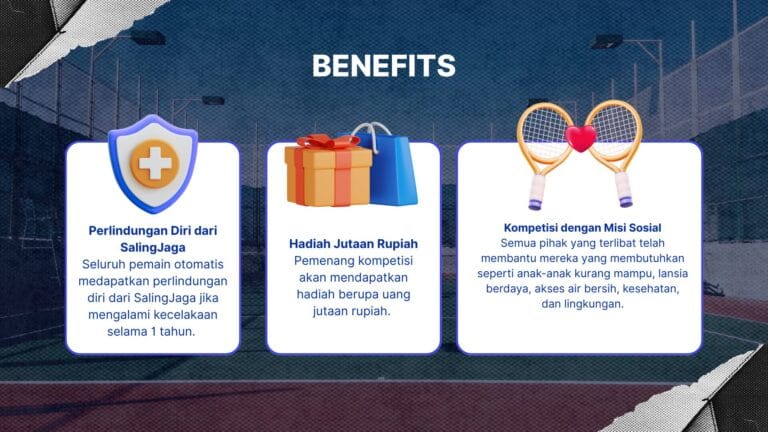 BENEFITS

Perlindungan Diri dari SalingJaga
Seluruh pemain otomatis medapatkan perlindungan diri dari SalingJaga jika mengalami kecelakaan selama 1 tahun.

Hadiah Jutaan Rupiah
Pemenang kompetisi akan mendapatkan hadiah berupa uang jutaan rupiah.

Kompetisi dengan Misi Sosial
Semua pihak yang terlibat telah membantu mereka yang membutuhkan seperti anak-anak kurang mampu, lansia berdaya, akses air bersih, kesehatan, dan lingkungan.